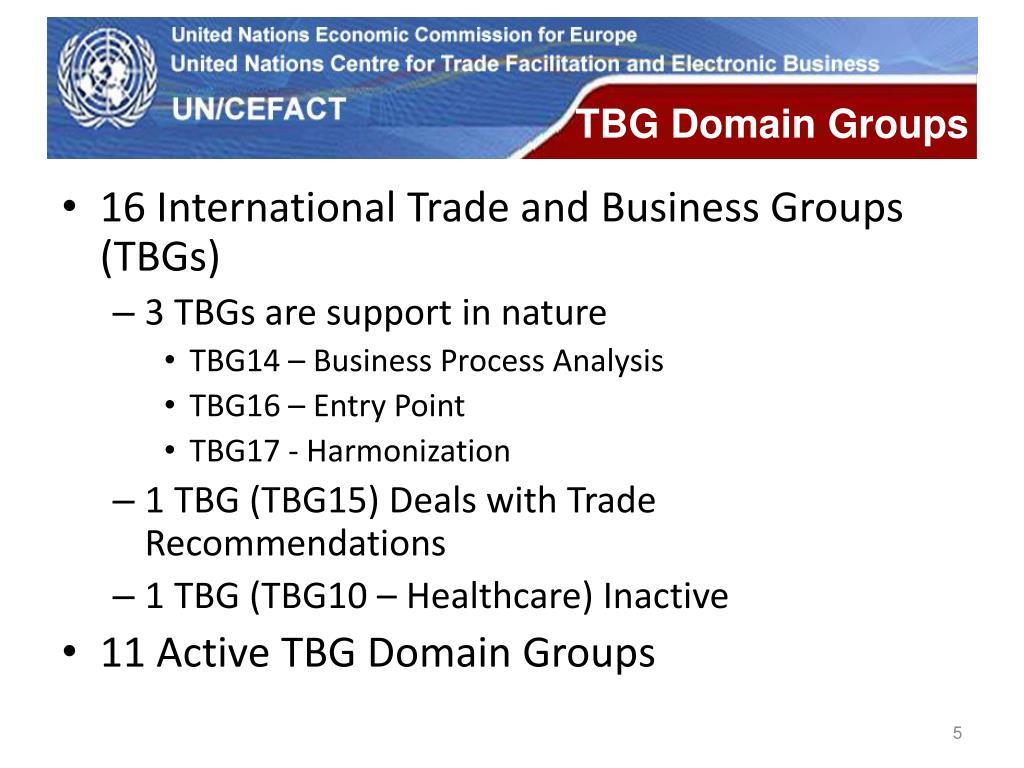 United Nations Economic Commission for Europe
United Nations Centre for Trade Facilitation and Electronic Business
UN/CEFACT
TBG Domain Groups

• 16 International Trade and Business Groups (TBGs)
– 3 TBGs are support in nature
• TBG14 – Business Process Analysis
• TBG16 – Entry Point
• TBG17 - Harmonization
– 1 TBG (TBG15) Deals with Trade Recommendations
– 1 TBG (TBG10 – Healthcare) Inactive
• 11 Active TBG Domain Groups

5